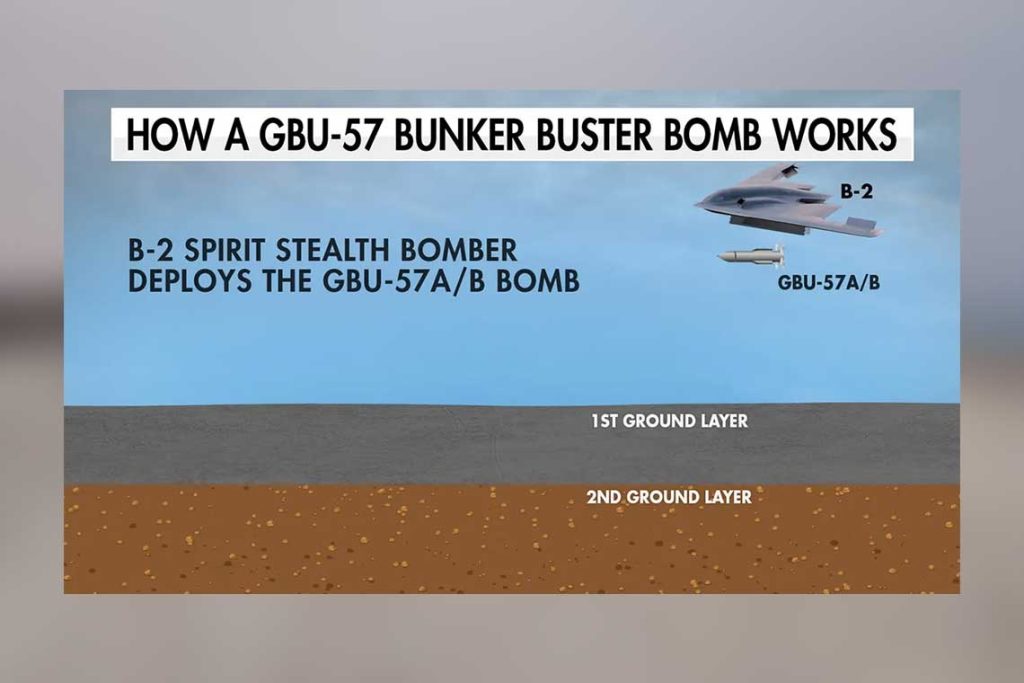 HOW A GBU-57 BUNKER BUSTER BOMB WORKS

B-2

B-2 SPIRIT STEALTH BOMBER DEPLOYS THE GBU-57A/B BOMB

GBU-57A/B

1ST GROUND LAYER

2ND GROUND LAYER